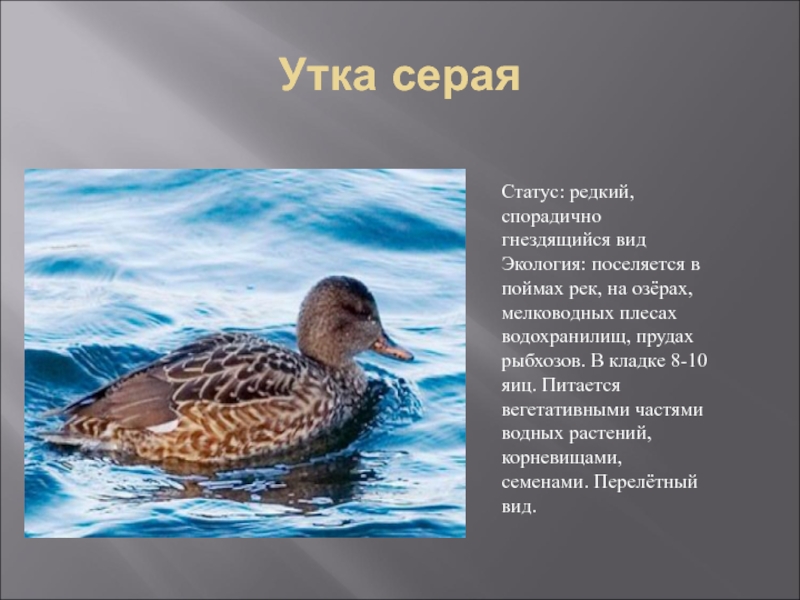 Утка серая

Статус: редкий, спорадично гнездящийся вид
Экология: поселяется в поймах рек, на озёрах, мелководных плесах водохранилищ, прудах рыбхозов. В кладке 8-10 яиц. Питается вегетативными частями водных растений, корневищами, семенами. Перелётный вид.